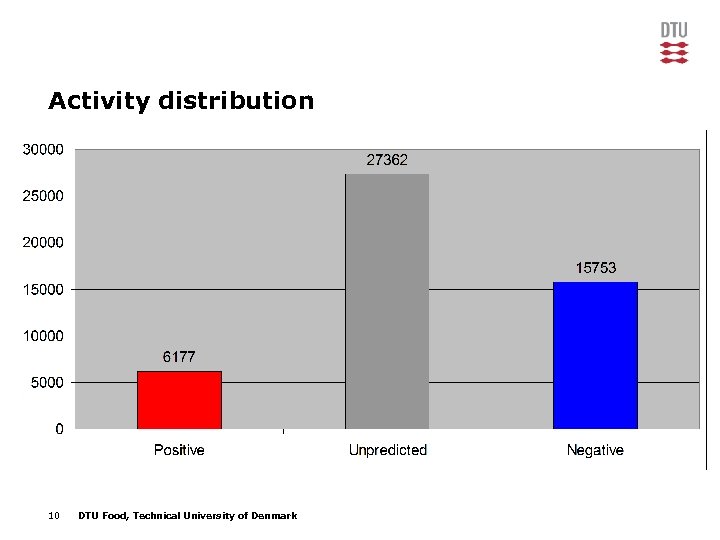 DTU

Activity distribution

30000
25000
20000
15000
10000
5000
0

6177
27362
15753

Positive
Unpredicted
Negative

10 DTU Food, Technical University of Denmark